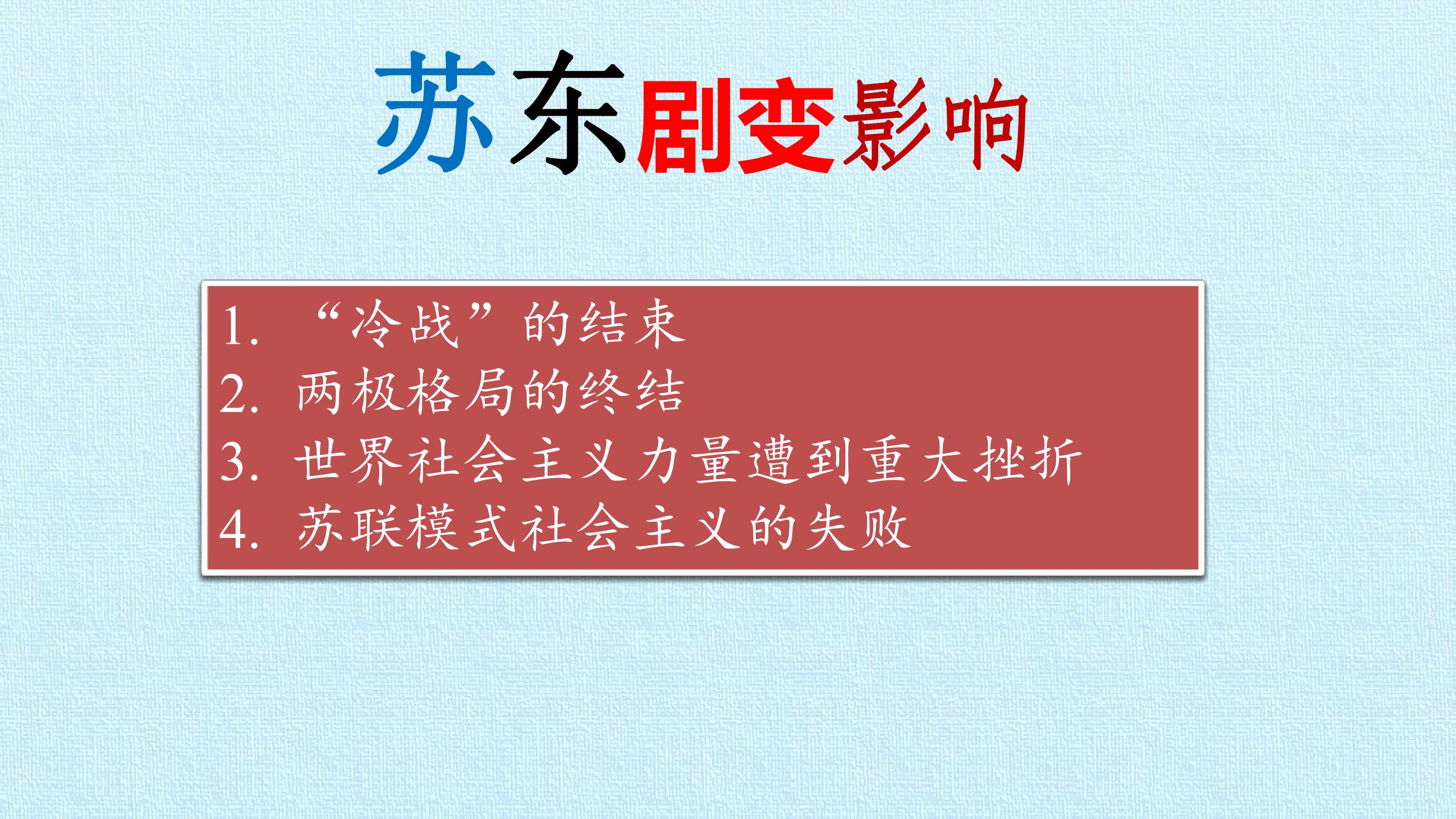 苏东剧变影响

1.“冷战”的结束
2.两极格局的终结
3.世界社会主义力量遭到重大挫折
4.苏联模式社会主义的失败